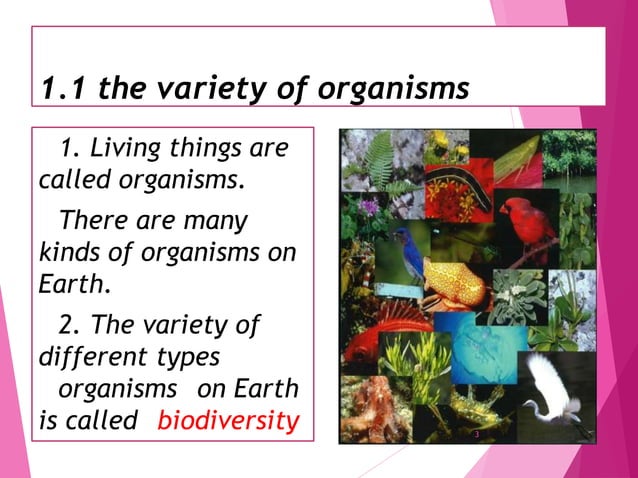 1.1 the variety of organisms

1. Living things are called organisms.

There are many kinds of organisms on Earth.

2. The variety of different types organisms on Earth is called biodiversity

3